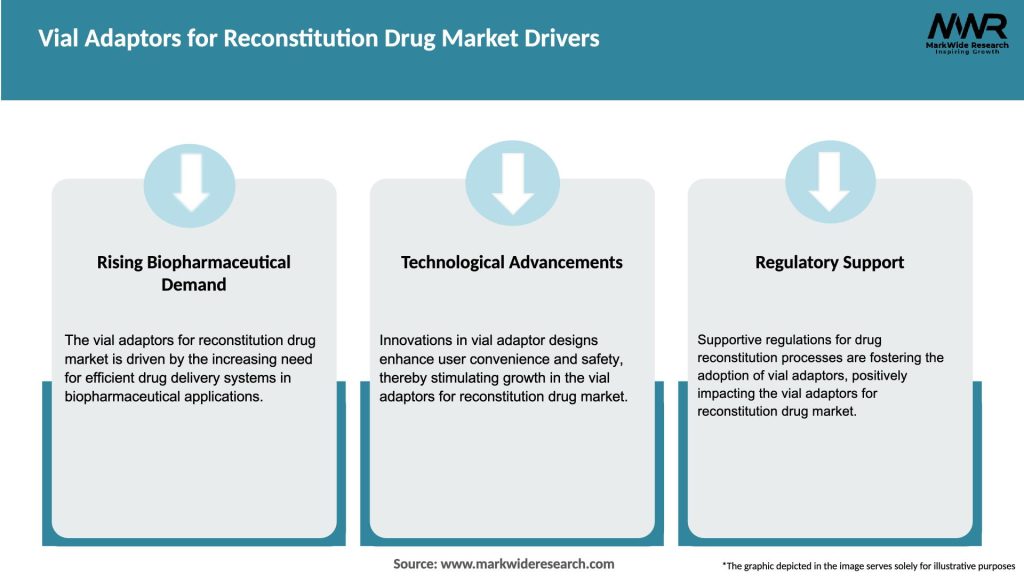 Vial Adaptors for Reconstitution Drug Market Drivers

MWR
MarkWide Research
Inspiring Growth

Rising Biopharmaceutical Demand

The vial adaptors for reconstitution drug market is driven by the increasing need for efficient drug delivery systems in biopharmaceutical applications.

Technological Advancements

Innovations in vial adaptor designs enhance user convenience and safety, thereby stimulating growth in the vial adaptors for reconstitution drug market.

Regulatory Support

Supportive regulations for drug reconstitution processes are fostering the adoption of vial adaptors, positively impacting the vial adaptors for reconstitution drug market.

Source: www.markwideresearch.com

*The graphic depicted in the image serves solely for illustrative purposes